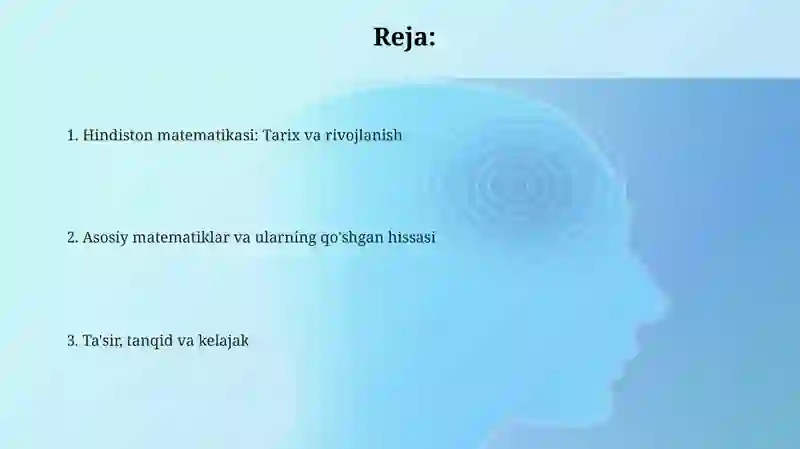 Reja:

1. Hindiston matematikasi: Tarix va rivojlanish

2. Asosiy matematiklar va ularning qo'shgan hissasi

3. Ta'sir, tanqid va kelajak